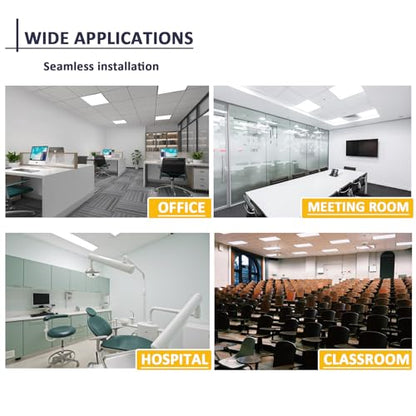 WIDE APPLICATIONS

Seamless installation

OFFICE

MEETING ROOM

HOSPITAL

CLASSROOM